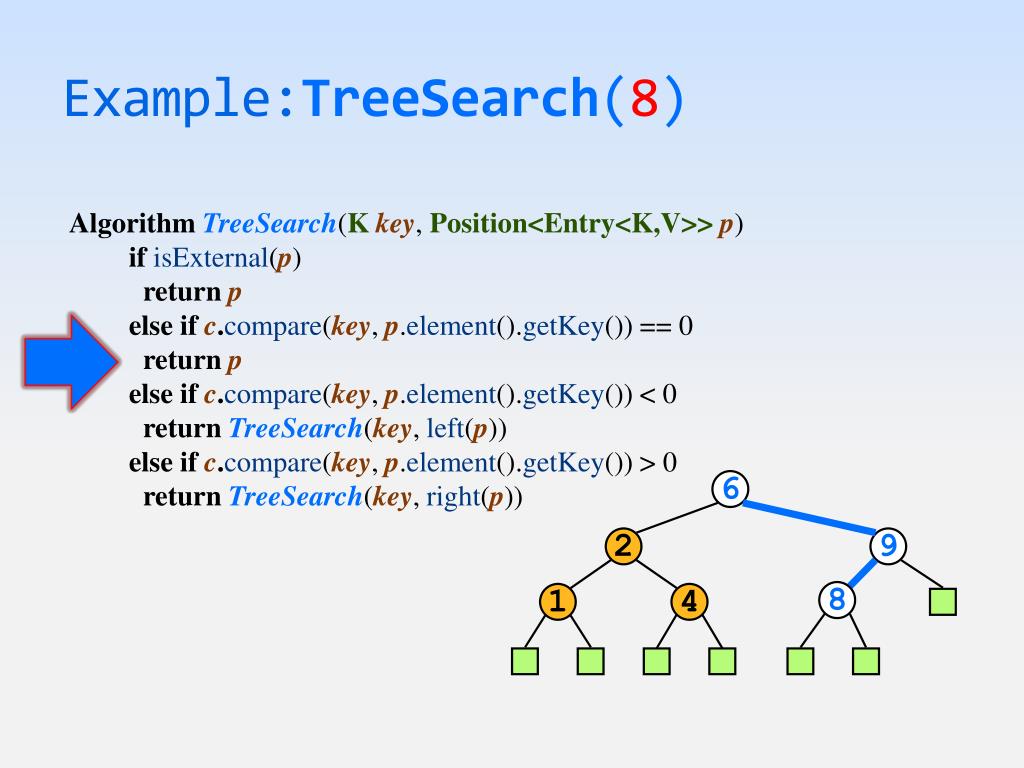 Example:TreeSearch(8)

Algorithm TreeSearch(K key, Position<Entry<K,V>> p)
if isExternal(p)
return p
else if c.compare(key, p.element().getKey()) == 0
return p
else if c.compare(key, p.element().getKey()) < 0
return TreeSearch(key, left(p))
else if c.compare(key, p.element().getKey()) > 0
return TreeSearch(key, right(p))

6
2
9
1
4
8